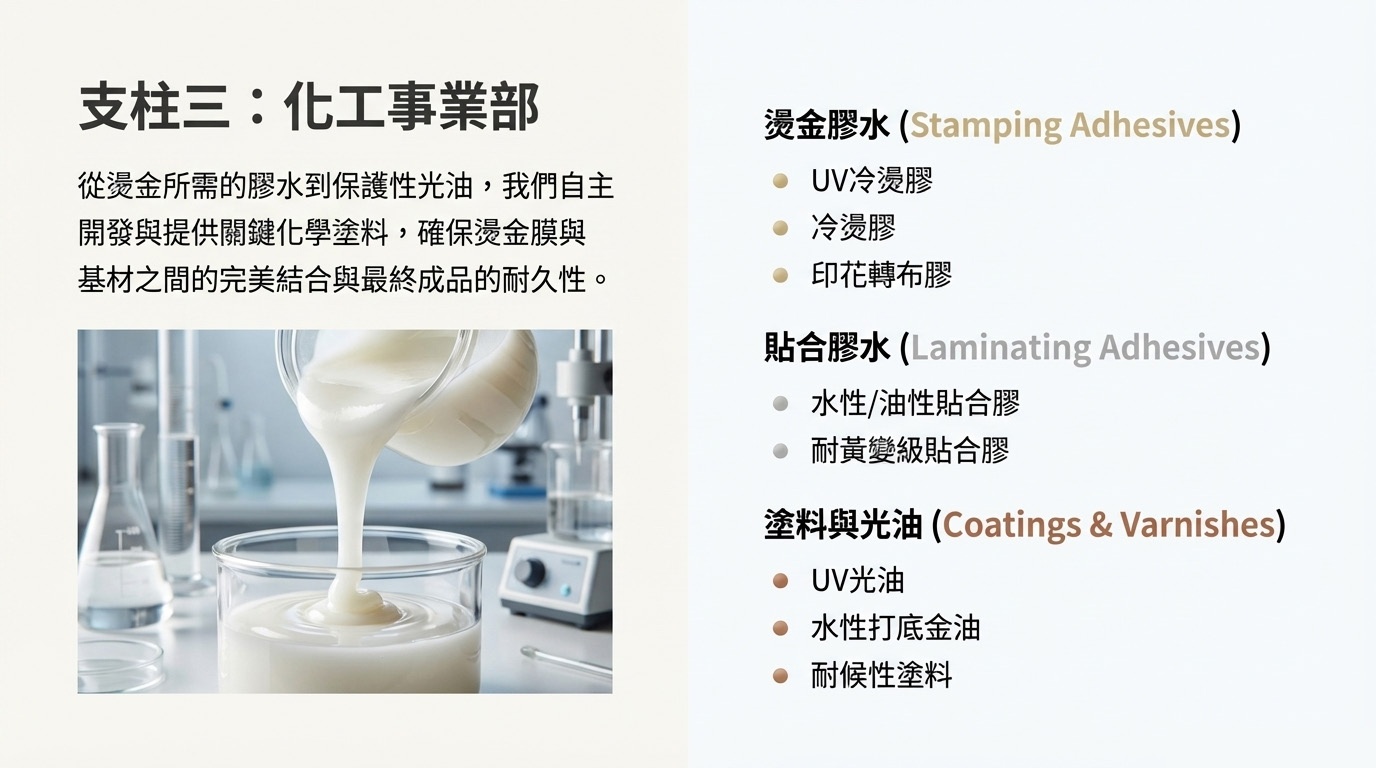 支柱三：化工事業部

從燙金所需的膠水到保護性光油，我們自主開發與提供關鍵化學塗料，確保燙金膜與基材之間的完美結合與最終成品的耐久性。

燙金膠水 (Stamping Adhesives)
- UV冷燙膠
- 冷燙膠
- 印花轉布膠

貼合膠水 (Laminating Adhesives)
- 水性/油性貼合膠
- 耐黃變級貼合膠

塗料與光油 (Coatings & Varnishes)
- UV光油
- 水性打底金油
- 耐候性塗料